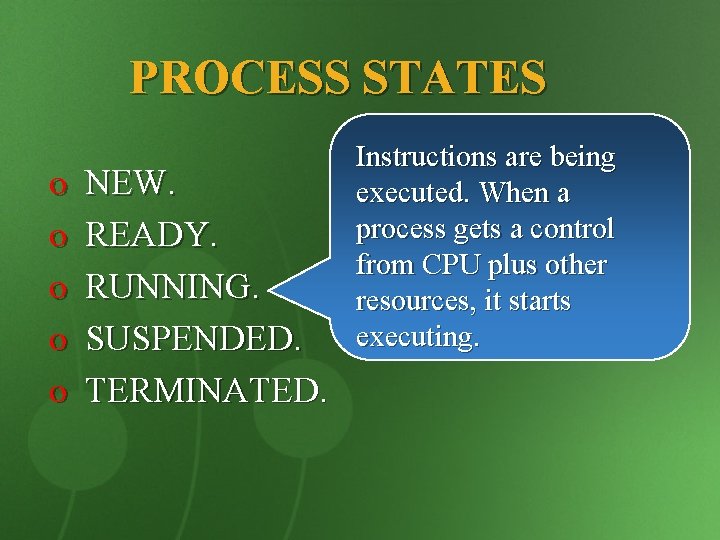 PROCESS STATES

o NEW.
o READY.
o RUNNING.
o SUSPENDED.
o TERMINATED.

Instructions are being executed. When a process gets a control from CPU plus other resources, it starts executing.